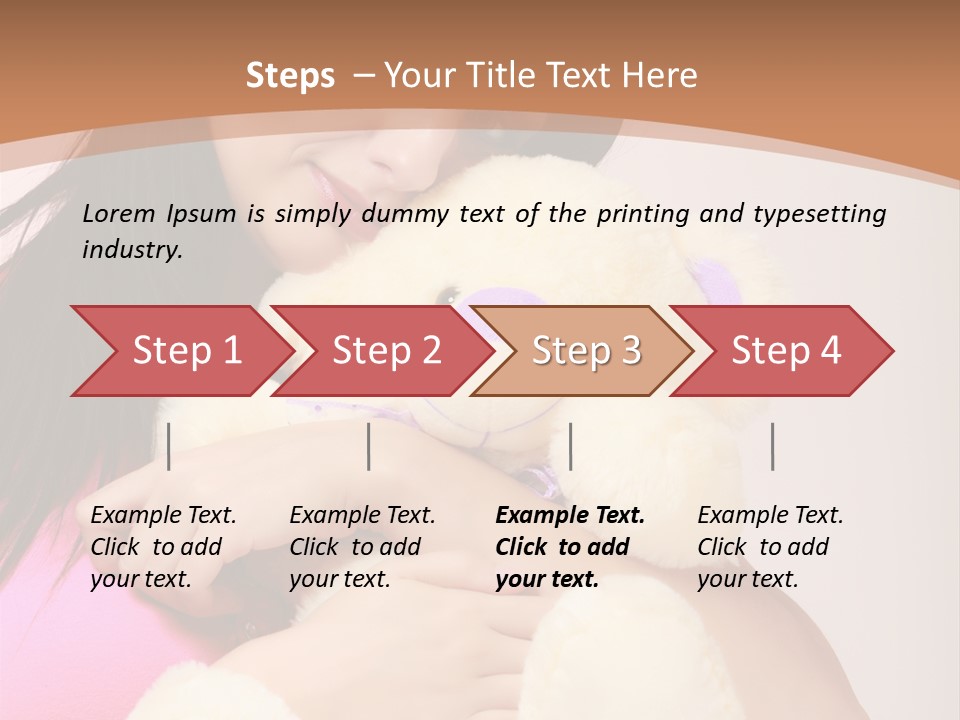 Steps – Your Title Text Here

Lorem Ipsum is simply dummy text of the printing and typesetting industry.

Step 1

Step 2

Step 3

Step 4

Example Text. Click to add your text.

Example Text. Click to add your text.

Example Text. Click to add your text.

Example Text. Click to add your text.